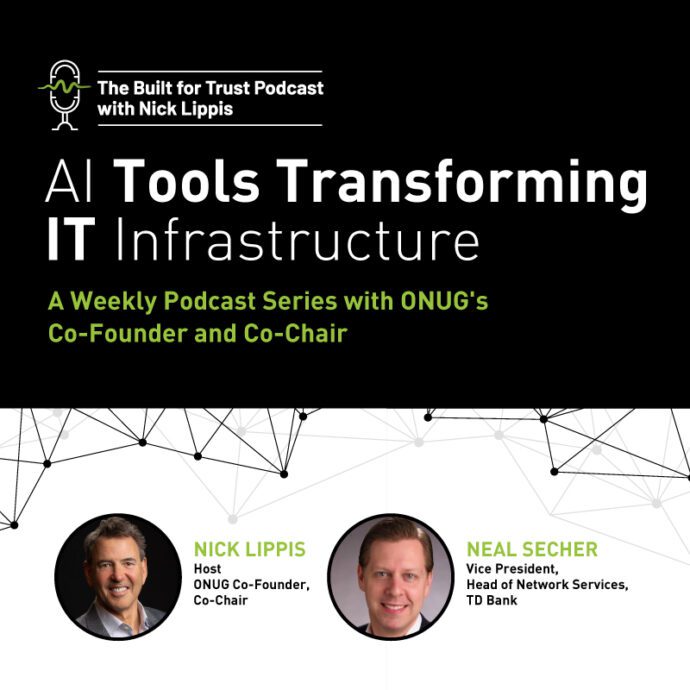 The Built for Trust Podcast with Nick Lippis

AI Tools Transforming IT Infrastructure

A Weekly Podcast Series with ONUG's Co-Founder and Co-Chair

NICK LIPPIS
Host
ONUG Co-Founder, Co-Chair

NEAL SECHER
Vice President, Head of Network Services, TD Bank